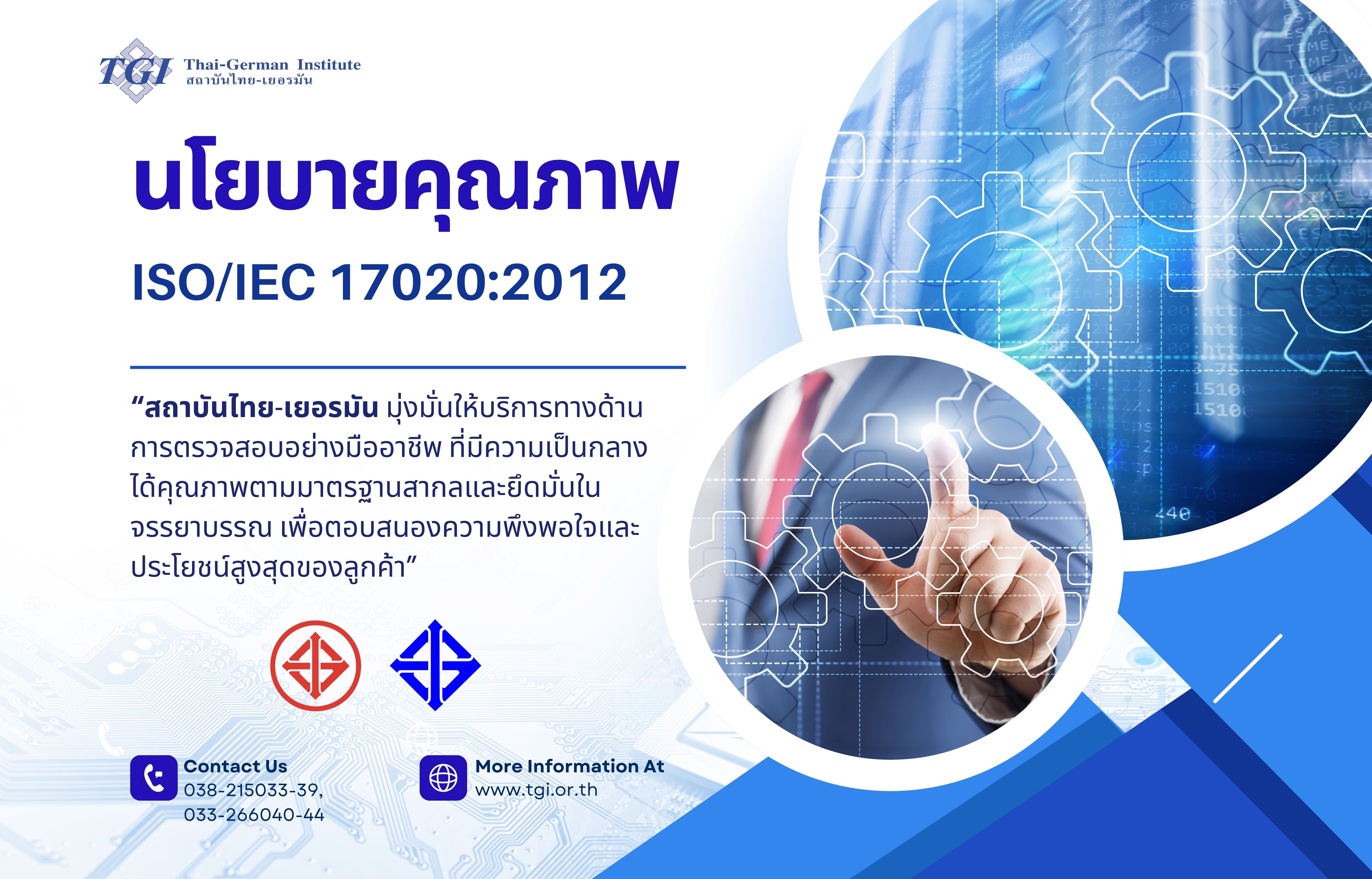 TGI Thai-German Institute
สถาบันไทย-เยอรมัน

นโยบายคุณภาพ
ISO/IEC 17020:2012

“สถาบันไทย-เยอรมัน มุ่งมั่นให้บริการทางด้านการตรวจสอบอย่างมืออาชีพ ที่มีความเป็นกลาง ได้คุณภาพตามมาตรฐานสากลและยึดมั่นในจรรยาบรรณ เพื่อตอบสนองความพึงพอใจและประโยชน์สูงสุดของลูกค้า”

Contact Us
038-215033-39,
033-266040-44

More Information At
www.tgi.or.th